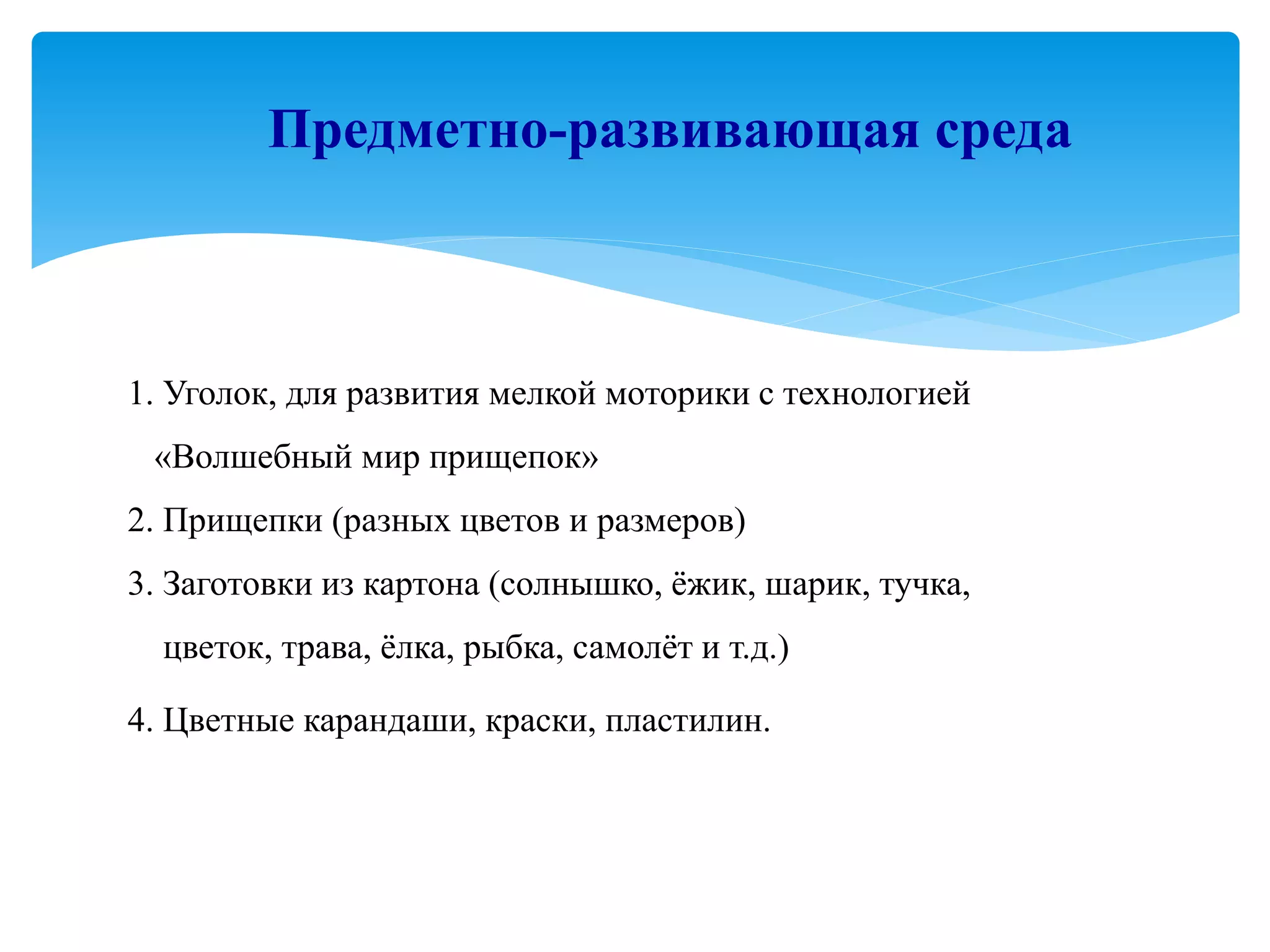 Предметно-развивающая среда

1. Уголок, для развития мелкой моторики с технологией «Волшебный мир прищепок»

2. Прищепки (разных цветов и размеров)

3. Заготовки из картона (солнышко, ёжик, шарик, тучка, цветок, трава, ёлка, рыбка, самолёт и т.д.)

4. Цветные карандаши, краски, пластилин.